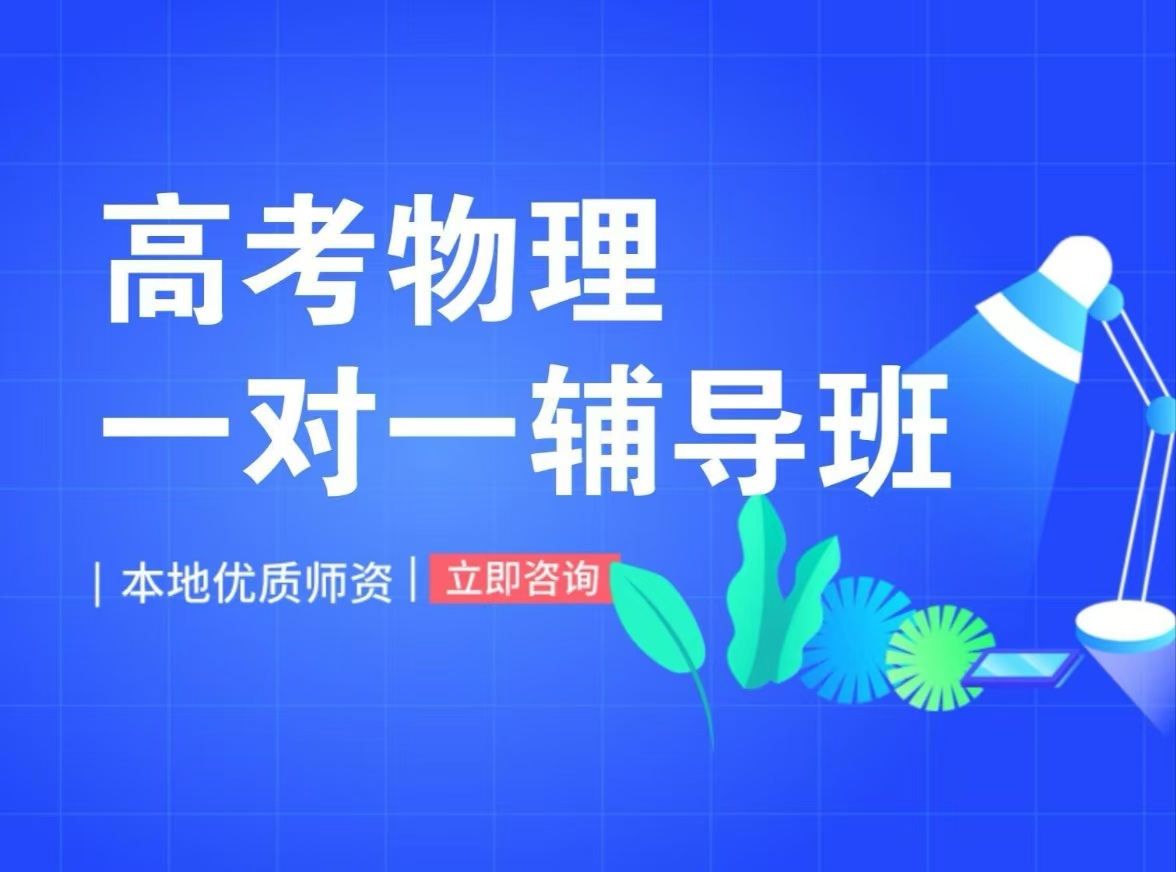 高考物理
一对一辅导班

| 本地优质师资 | 立即咨询